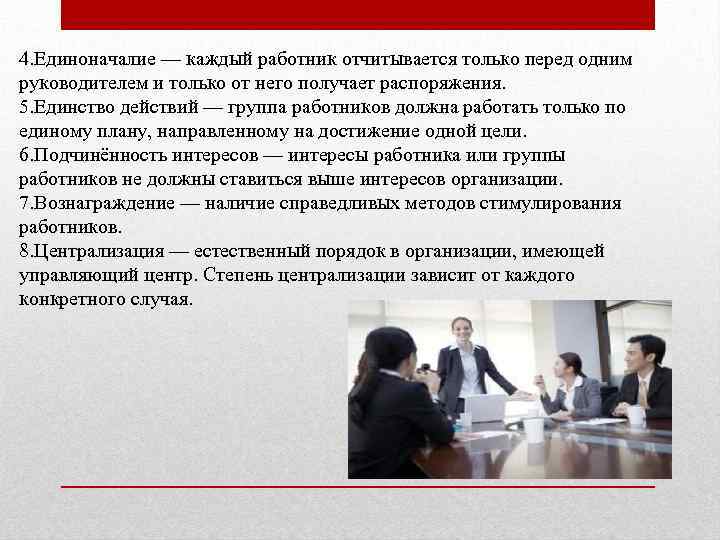 4.Единоначалие — каждый работник отчитывается только перед одним руководителем и только от него получает распоряжения.
5.Единство действий — группа работников должна работать только по единому плану, направленному на достижение одной цели.
6.Подчинённость интересов — интересы работника или группы работников не должны ставиться выше интересов организации.
7.Вознаграждение — наличие справедливых методов стимулирования работников.
8.Централизация — естественный порядок в организации, имеющей управляющий центр. Степень централизации зависит от каждого конкретного случая.